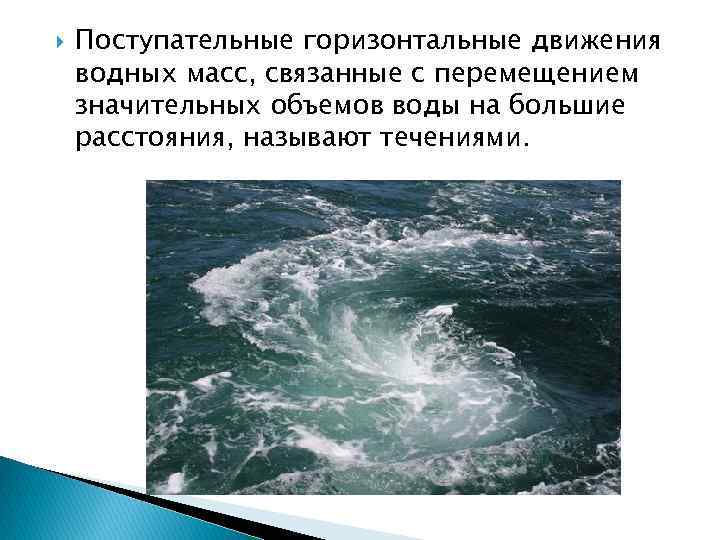 Поступательные горизонтальные движения водных масс, связанные с перемещением значительных объемов воды на большие расстояния, называют течениями.